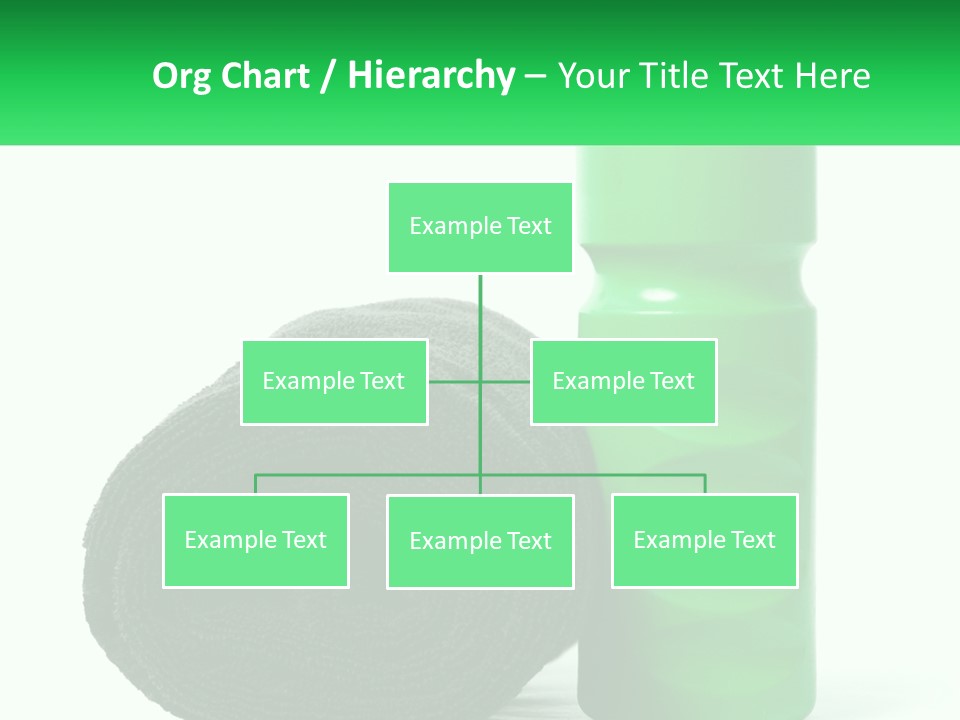 Org Chart / Hierarchy – Your Title Text Here

Example Text

Example Text

Example Text

Example Text

Example Text

Example Text